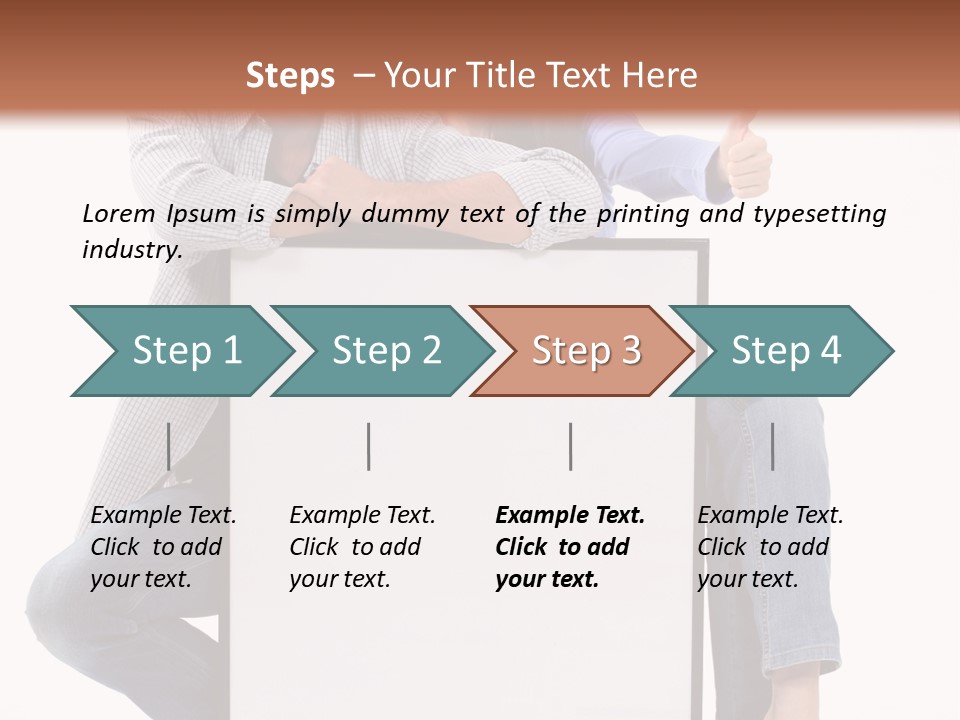 Steps – Your Title Text Here

Lorem Ipsum is simply dummy text of the printing and typesetting industry.

Step 1

Step 2

Step 3

Step 4

Example Text. Click to add your text.

Example Text. Click to add your text.

Example Text. Click to add your text.

Example Text. Click to add your text.